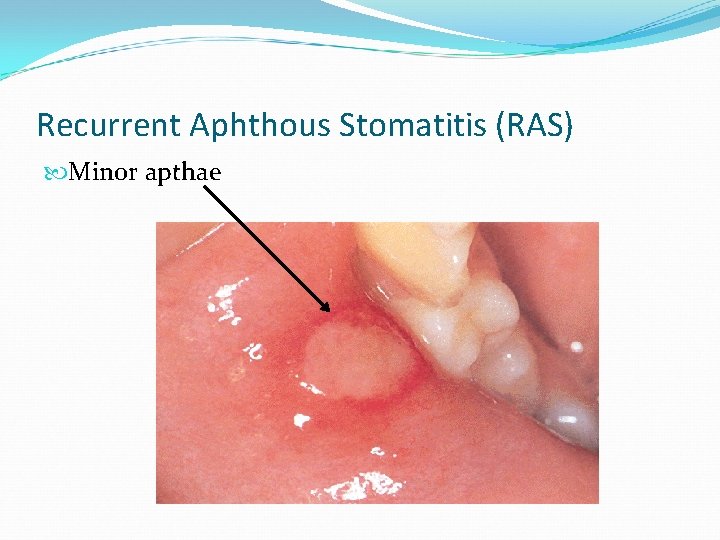 Recurrent Aphthous Stomatitis (RAS)

Minor apthae